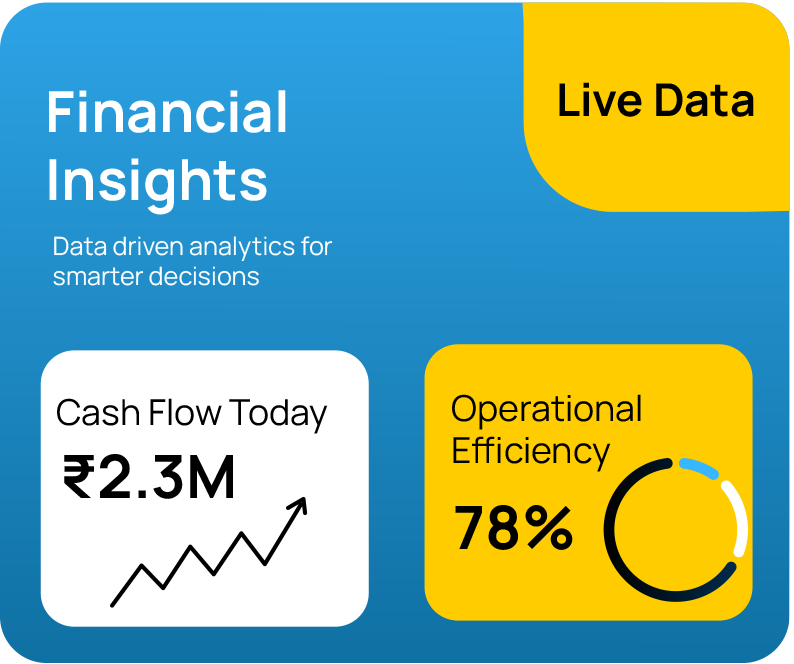 Financial Insights

Live Data

Data driven analytics for smarter decisions

Cash Flow Today

₹2.3M

Operational Efficiency

78%